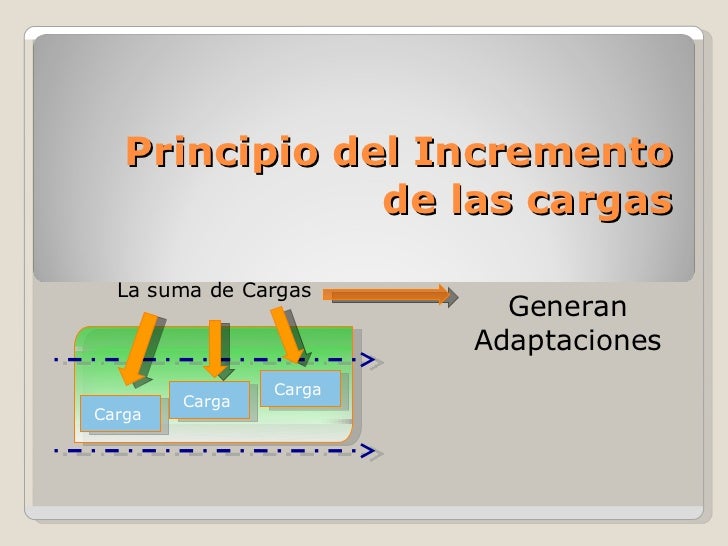 Principio del Incremento de las cargas

La suma de Cargas

Generan Adaptaciones

Carga

Carga

Carga